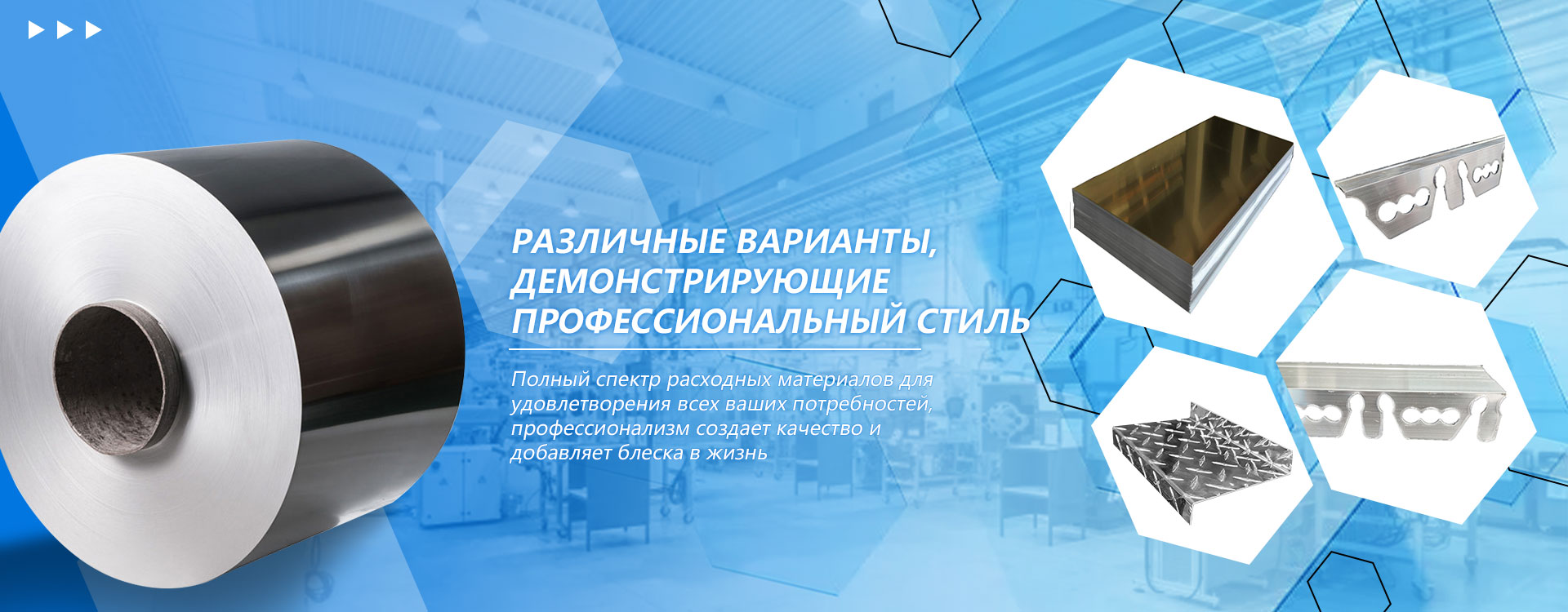 РАЗЛИЧНЫЕ ВАРИАНТЫ, ДЕМОНСТРИРУЮЩИЕ ПРОФЕССИОНАЛЬНЫЙ СТИЛЬ

Полный спектр расходных материалов для удовлетворения всех ваших потребностей, профессионализм создает качество и добавляет блеска в жизнь